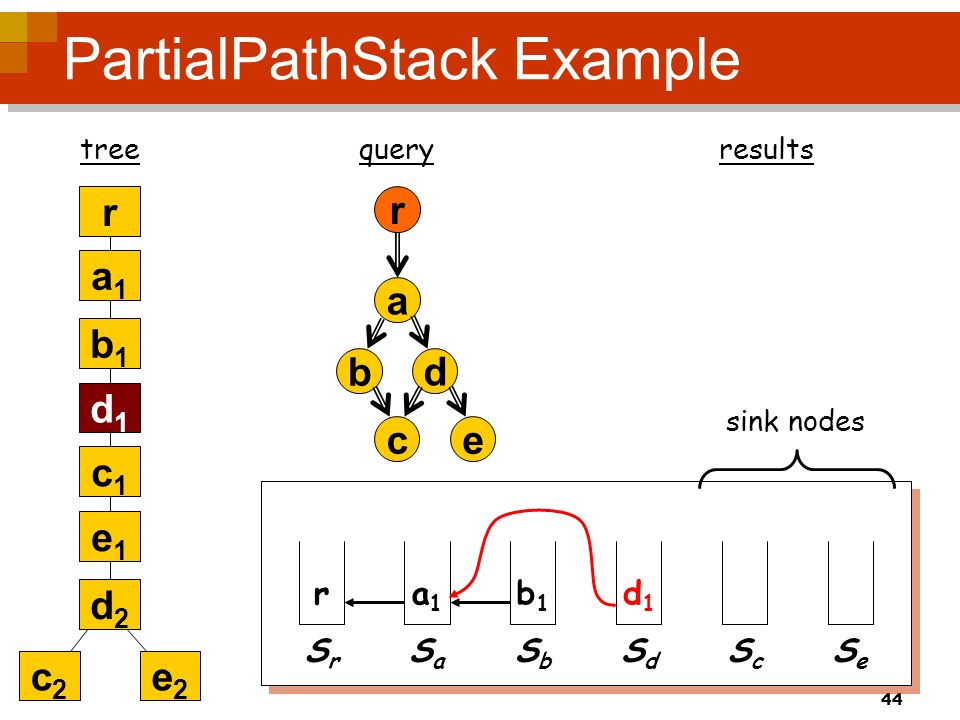 PartialPathStack Example

tree

r
$a_1$
$b_1$
$d_1$
$c_1$
$e_1$
$d_2$
$c_2$
$e_2$

query

r
a
b
d
c
e

results

sink nodes

r
$a_1$
$b_1$
$d_1$

$S_r$
$S_a$
$S_b$
$S_d$
$S_c$
$S_e$

44